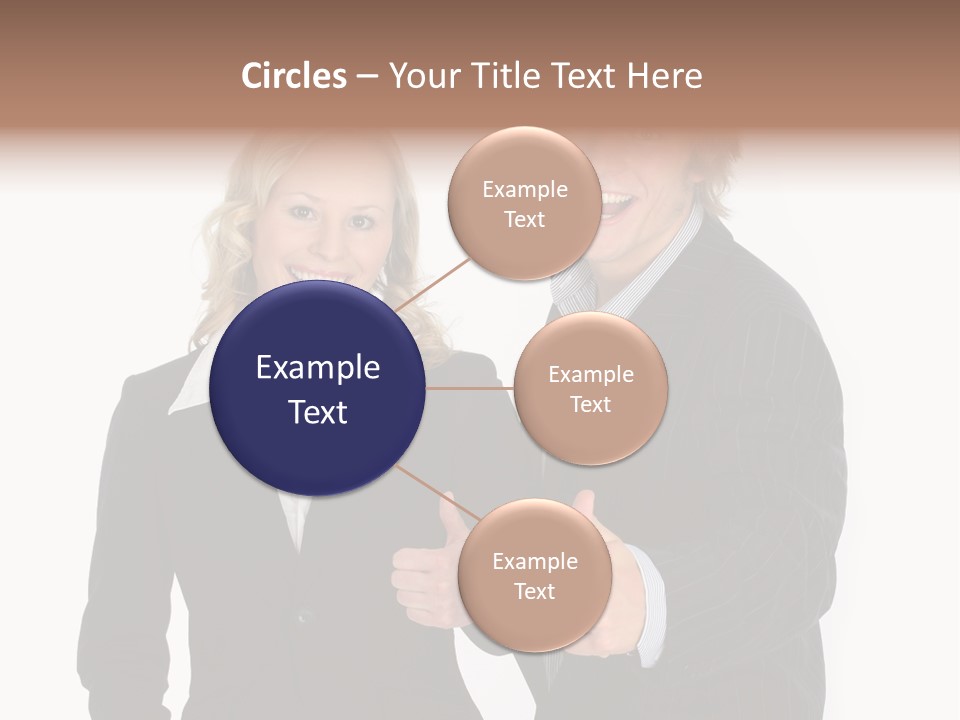 Circles – Your Title Text Here

Example Text

Example Text

Example Text

Example Text